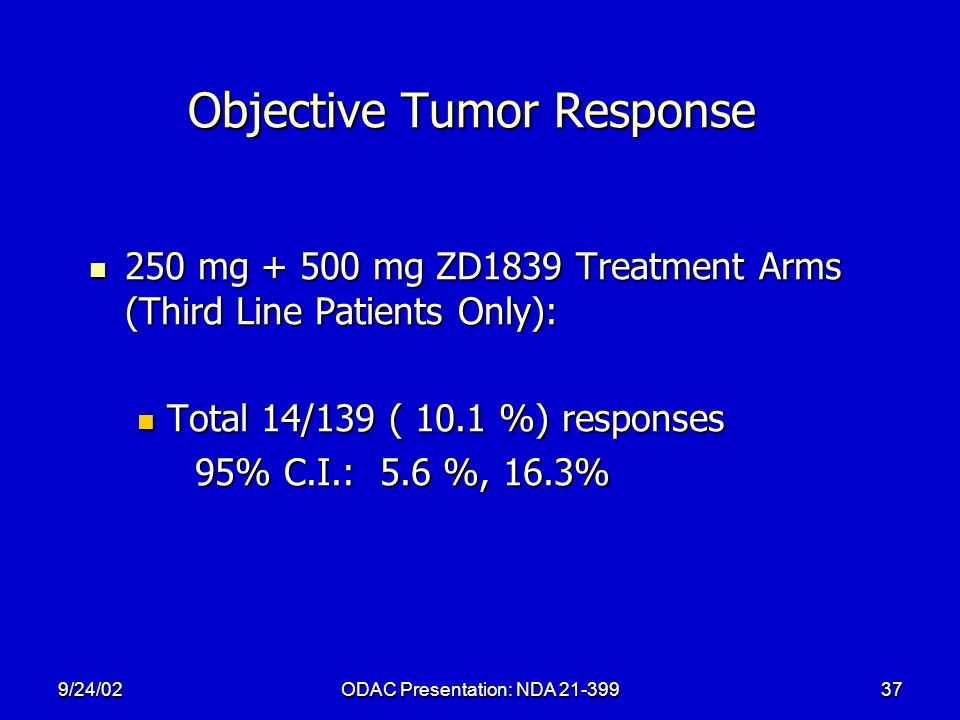 Objective Tumor Response

250 mg + 500 mg ZD1839 Treatment Arms (Third Line Patients Only):

Total 14/139 ( 10.1 %) responses
95% C.I.: 5.6 %, 16.3%

9/24/02

ODAC Presentation: NDA 21-399

37